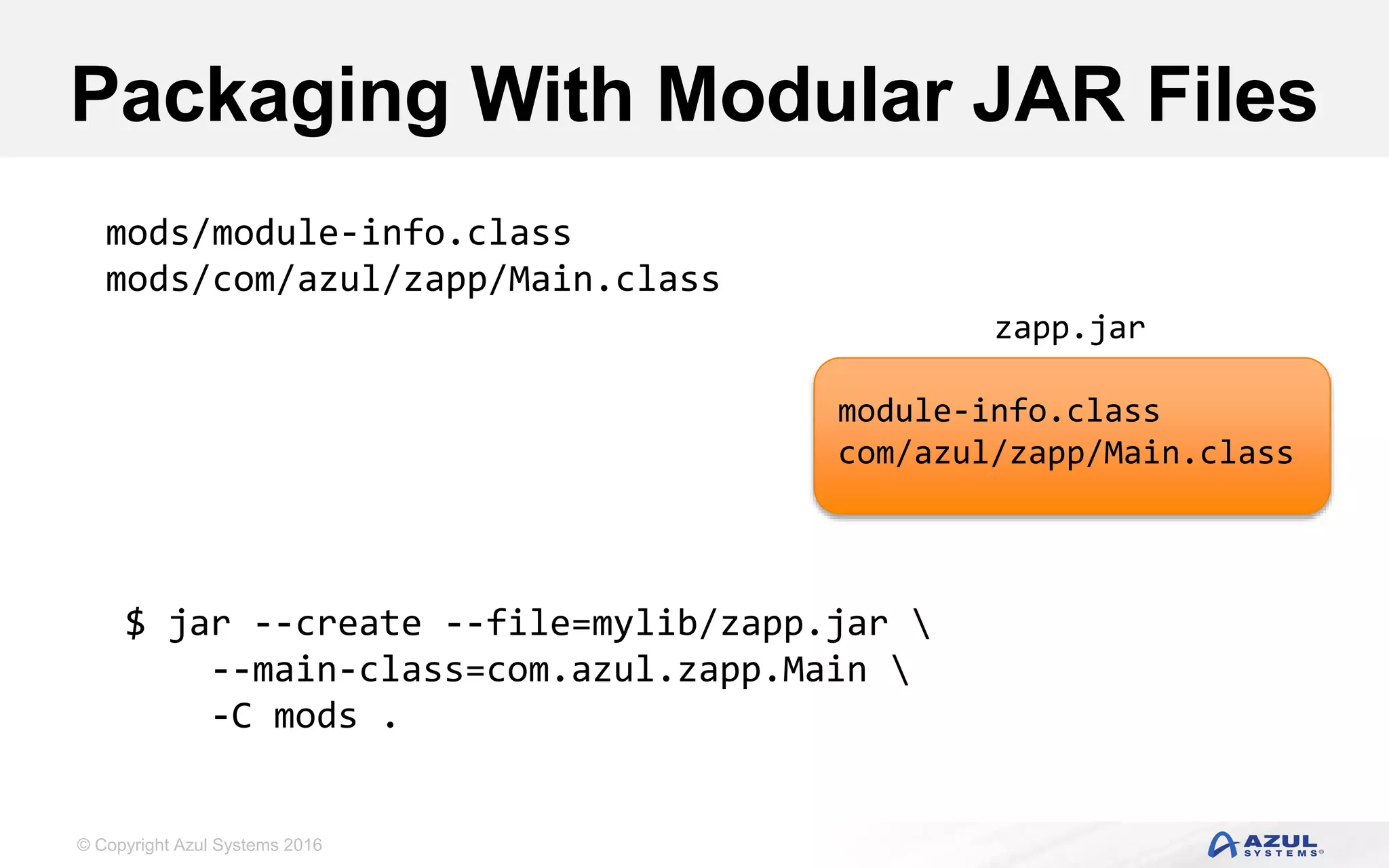 Packaging With Modular JAR Files

mods/module-info.class
mods/com/azul/zapp/Main.class

zapp.jar

module-info.class
com/azul/zapp/Main.class

$ jar --create --file=mylib/zapp.jar \
--main-class=com.azul.zapp.Main \
-C mods .

© Copyright Azul Systems 2016

AZUL SYSTEMS®